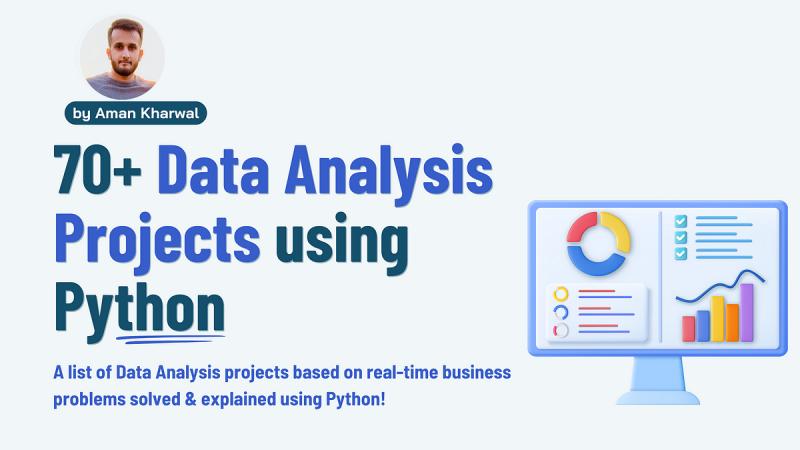 by Aman Kharwal

70+ Data Analysis Projects using Python

A list of Data Analysis projects based on real-time business problems solved & explained using Python!